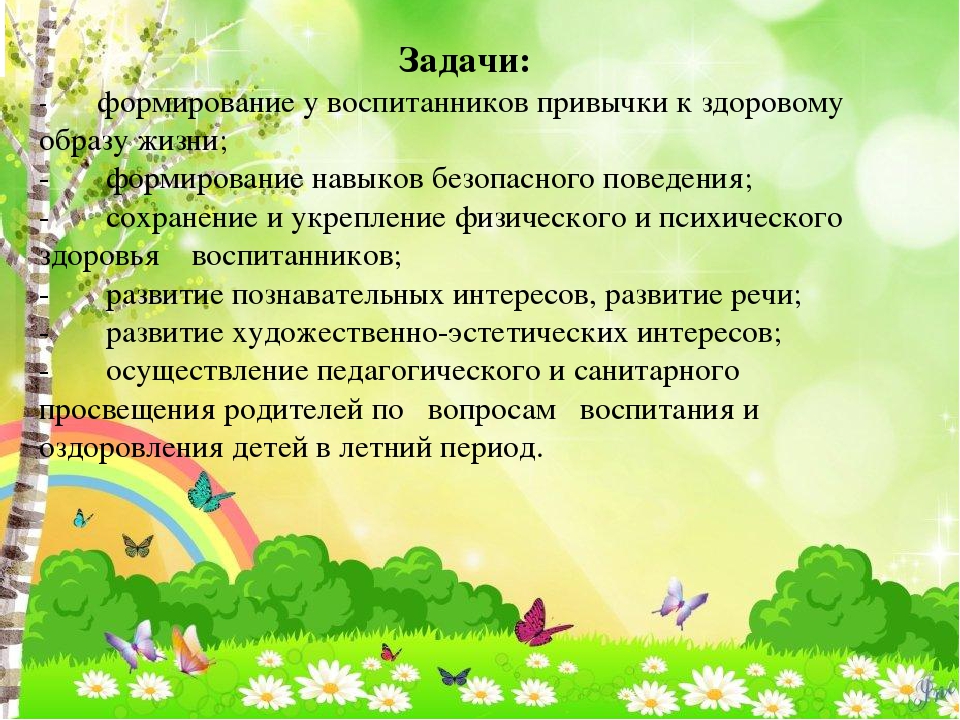 Задачи:

- формирование у воспитанников привычки к здоровому образу жизни;
- формирование навыков безопасного поведения;
- сохранение и укрепление физического и психического здоровья воспитанников;
- развитие познавательных интересов, развитие речи;
- развитие художественно-эстетических интересов;
- осуществление педагогического и санитарного просвещения родителей по вопросам воспитания и оздоровления детей в летний период.